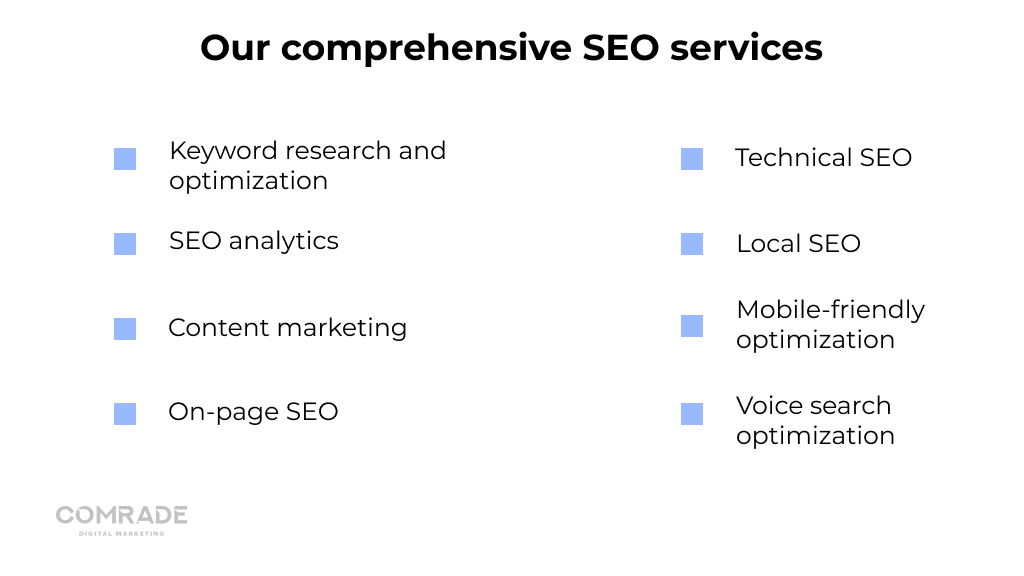 Our comprehensive SEO services

Keyword research and optimization

SEO analytics

Content marketing

On-page SEO

Technical SEO

Local SEO

Mobile-friendly optimization

Voice search optimization

COMRADE
DIGITAL MARKETING